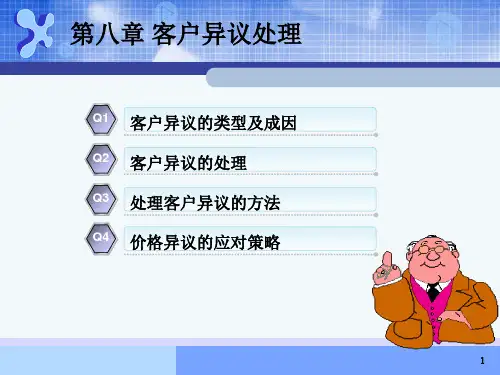 第八章 客户异议处理

Q1 客户异议的类型及成因

Q2 客户异议的处理

Q3 处理客户异议的方法

Q4 价格异议的应对策略

1